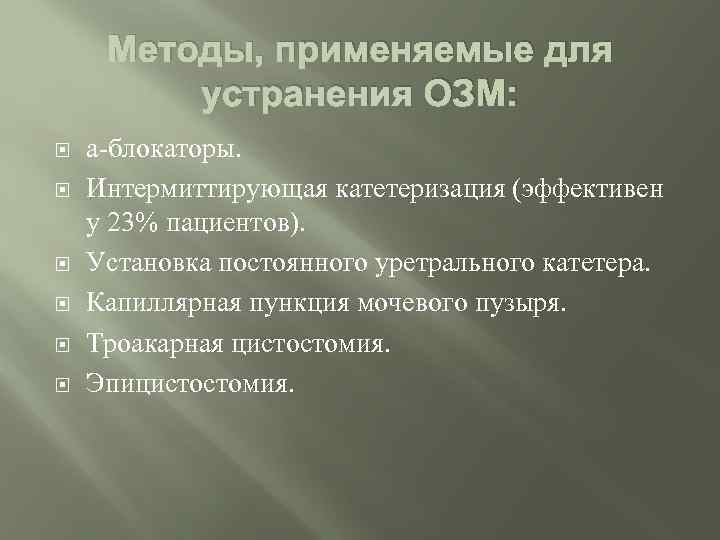 Методы, применяемые для устранения ОЗМ:

а-блокаторы.

Интермиттирующая катетеризация (эффективен у 23% пациентов).

Установка постоянного уретрального катетера.

Капиллярная пункция мочевого пузыря.

Троакарная цистостомия.

Эпицистостомия.